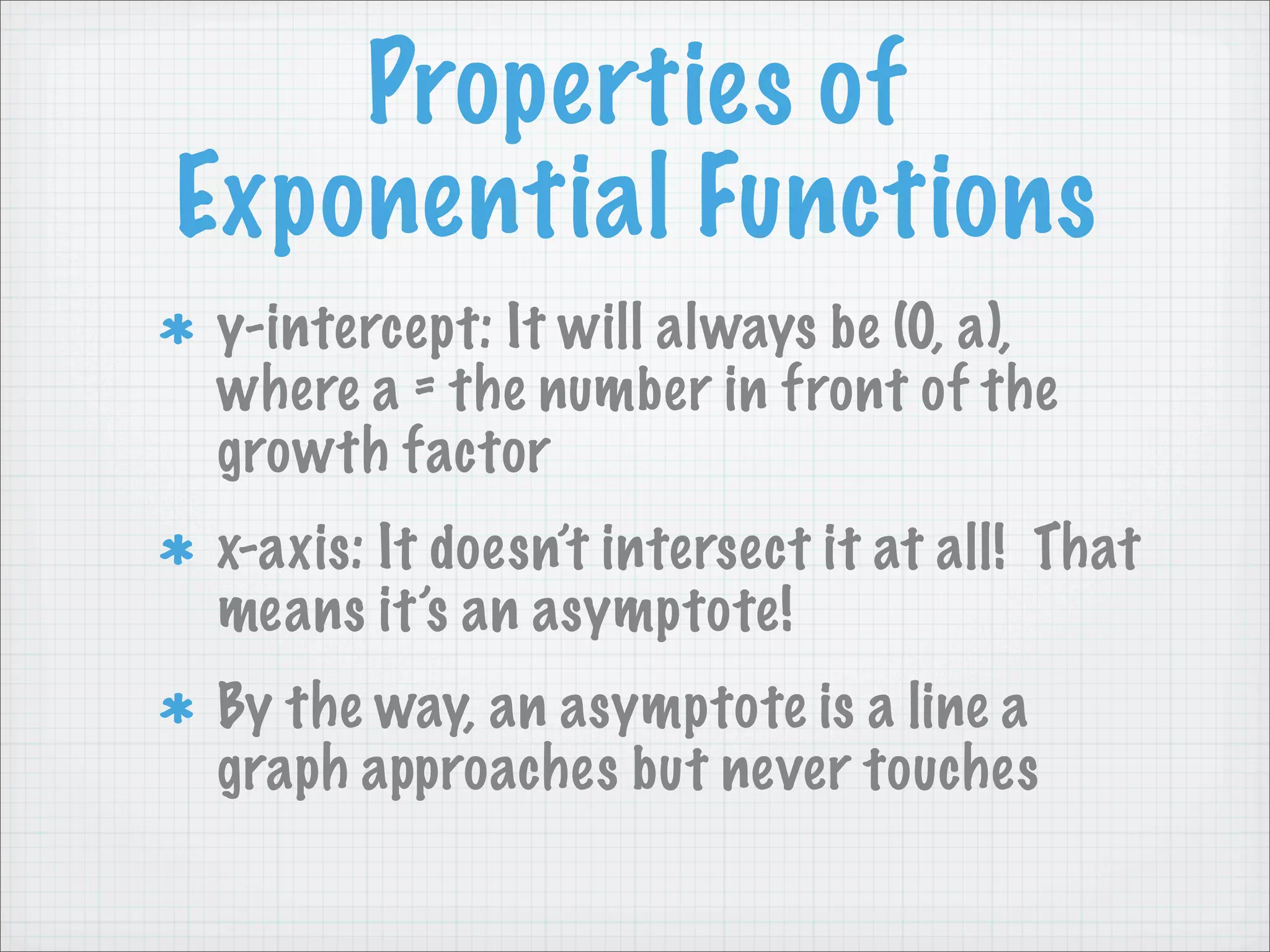 Properties of Exponential Functions

* y-intercept: It will always be (0, a), where a = the number in front of the growth factor

* x-axis: It doesn't intersect it at all! That means it's an asymptote!

* By the way, an asymptote is a line a graph approaches but never touches